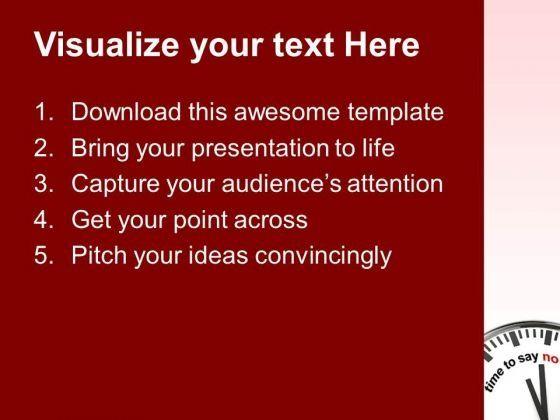 Visualize your text Here

1. Download this awesome template
2. Bring your presentation to life
3. Capture your audience's attention
4. Get your point across
5. Pitch your ideas convincingly

time to say no